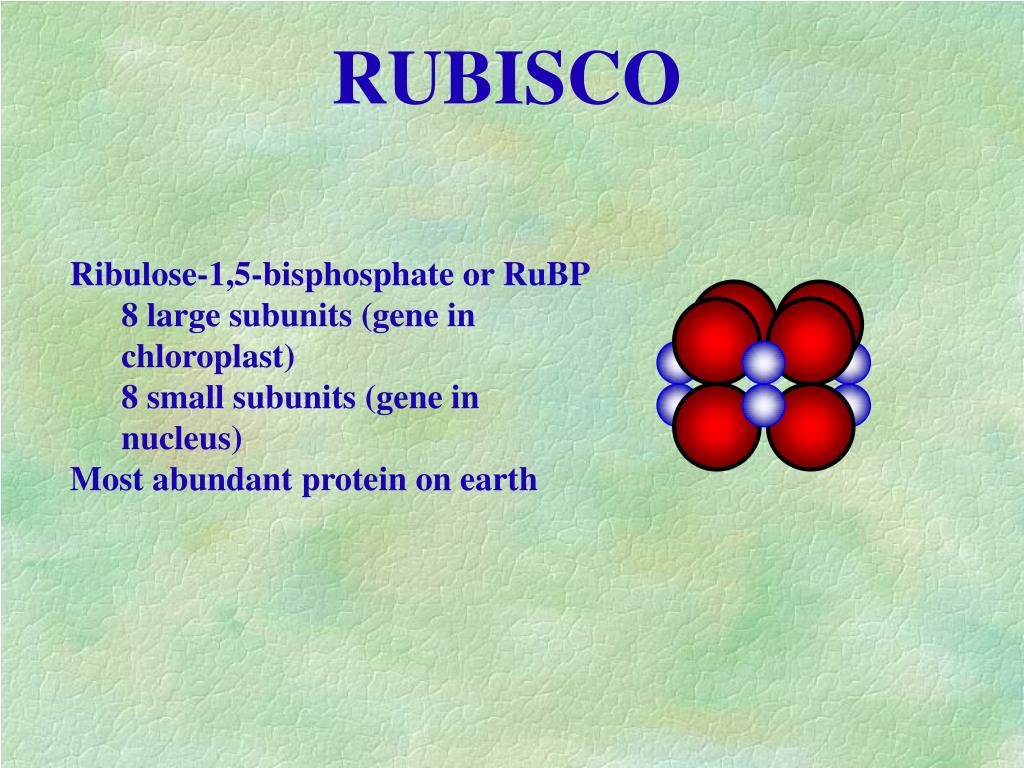 RUBISCO

Ribulose-1,5-bisphosphate or RuBP
8 large subunits (gene in chloroplast)
8 small subunits (gene in nucleus)
Most abundant protein on earth